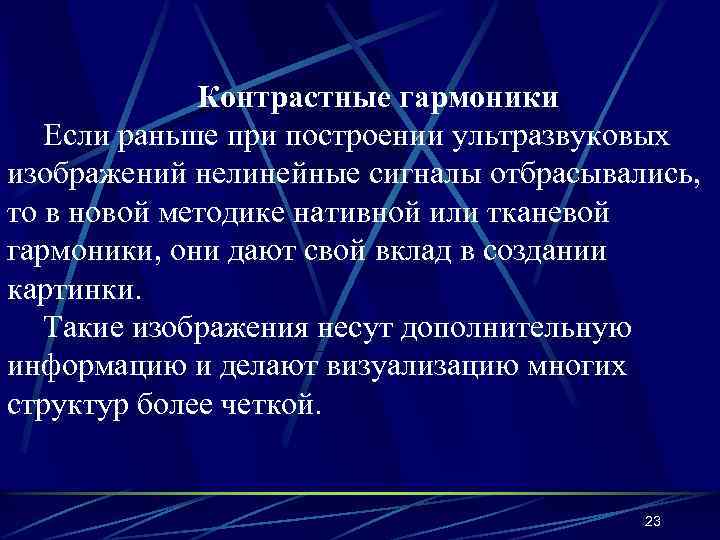 Контрастные гармоники

Если раньше при построении ультразвуковых изображений нелинейные сигналы отбрасывались, то в новой методике нативной или тканевой гармоники, они дают свой вклад в создании картинки.

Такие изображения несут дополнительную информацию и делают визуализацию многих структур более четкой.

23